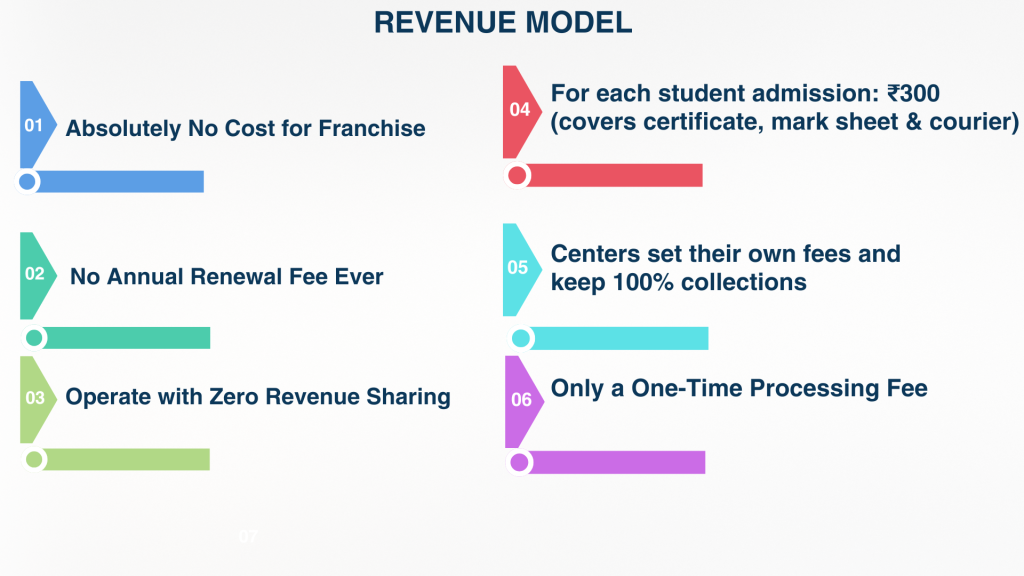 REVENUE MODEL

01 Absolutely No Cost for Franchise

02 No Annual Renewal Fee Ever

03 Operate with Zero Revenue Sharing

04 For each student admission: ₹300 (covers certificate, mark sheet & courier)

05 Centers set their own fees and keep 100% collections

06 Only a One-Time Processing Fee

07